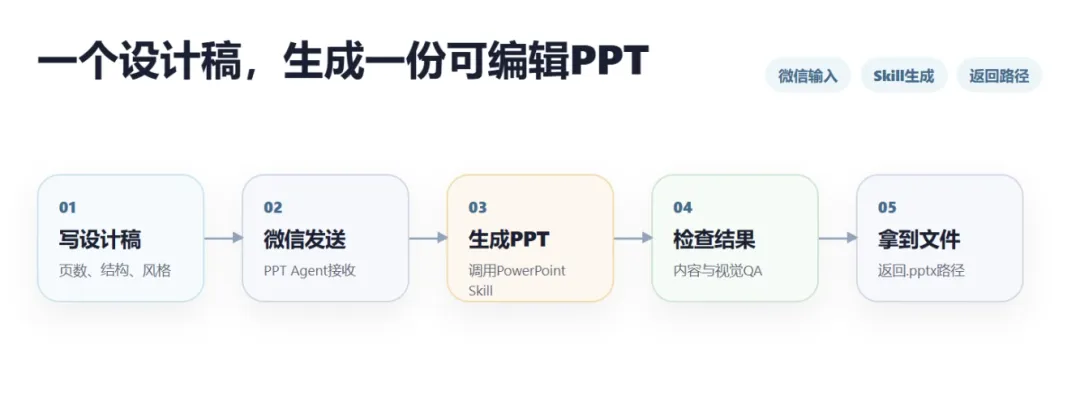 一个设计稿，生成一份可编辑PPT

微信输入

Skill生成

返回路径

01
写设计稿
页数、结构、风格

02
微信发送
PPT Agent接收

03
生成PPT
调用PowerPoint Skill

04
检查结果
内容与视觉QA

05
拿到文件
返回.pptx路径